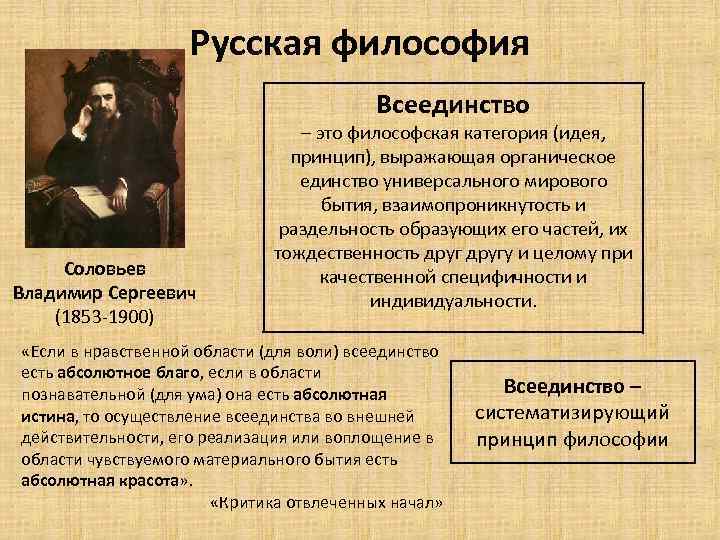 Русская философия

Всеединство
– это философская категория (идея, принцип), выражающая органическое единство универсального мирового бытия, взаимопроникнутость и раздельность образующих его частей, их тождественность друг другу и целому при качественной специфичности и индивидуальности.

Соловьев Владимир Сергеевич (1853-1900)

«Если в нравственной области (для воли) всеединство есть абсолютное благо, если в области познавательной (для ума) она есть абсолютная истина, то осуществление всеединства во внешней действительности, его реализация или воплощение в области чувствуемого материального бытия есть абсолютная красота».
«Критика отвлеченных начал»

Всеединство – систематизирующий принцип философии